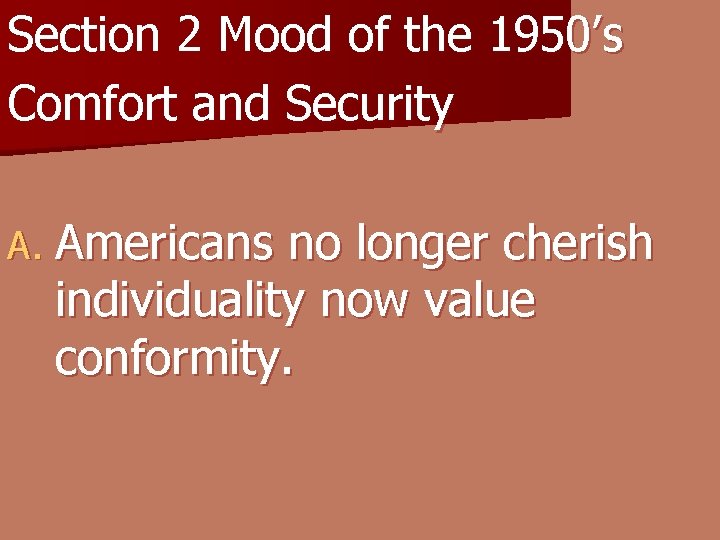 Section 2 Mood of the 1950’s Comfort and Security

A. Americans no longer cherish individuality now value conformity.